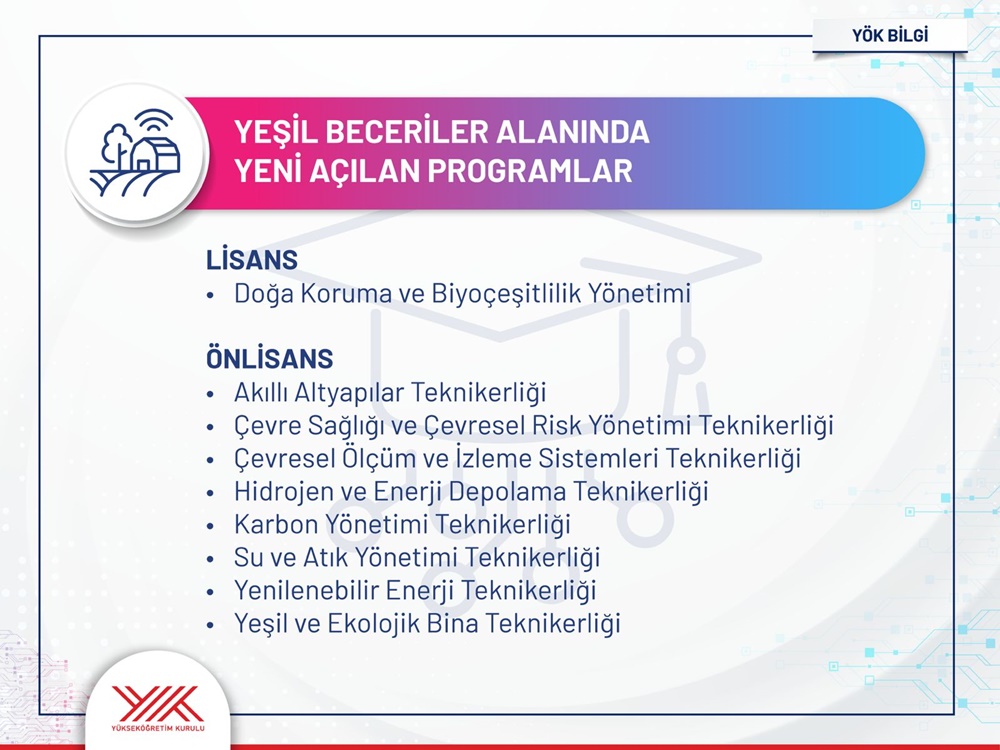 YÖK BİLGİ

YEŞİL BECERİLER ALANINDA YENİ AÇILAN PROGRAMLAR

LİSANS
• Doğa Koruma ve Biyoçeşitlilik Yönetimi

ÖNLİSANS
• Akıllı Altyapılar Teknikerliği
• Çevre Sağlığı ve Çevresel Risk Yönetimi Teknikerliği
• Çevresel Ölçüm ve İzleme Sistemleri Teknikerliği
• Hidrojen ve Enerji Depolama Teknikerliği
• Karbon Yönetimi Teknikerliği
• Su ve Atık Yönetimi Teknikerliği
• Yenilenebilir Enerji Teknikerliği
• Yeşil ve Ekolojik Bina Teknikerliği

YÖK
YÜKSEKÖĞRETİM KURULU